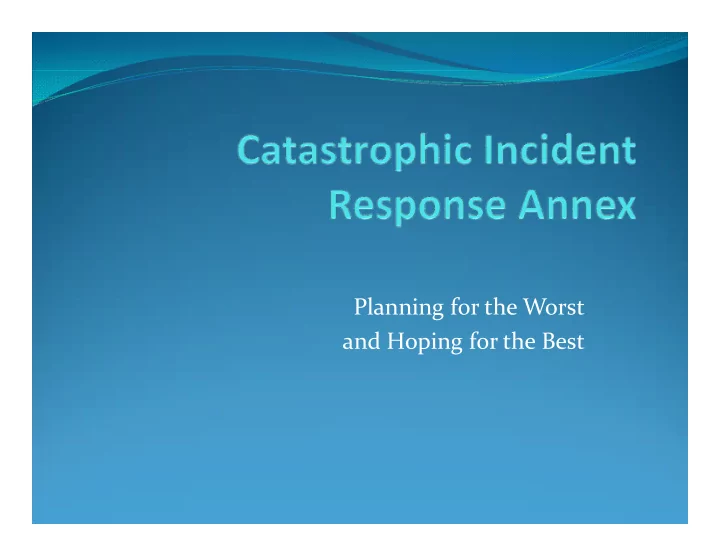 Catastrophic Incident Response Annex

Planning for the Worst
and Hoping for the Best